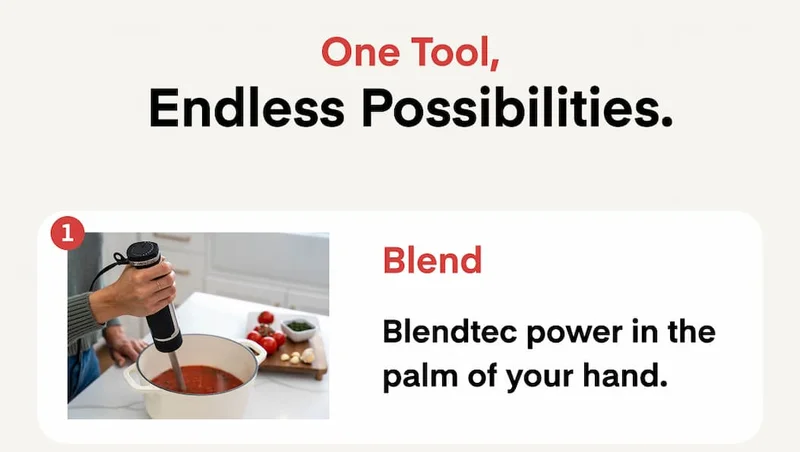 One Tool,
Endless Possibilities.

1

Blend

Blendtec power in the palm of your hand.